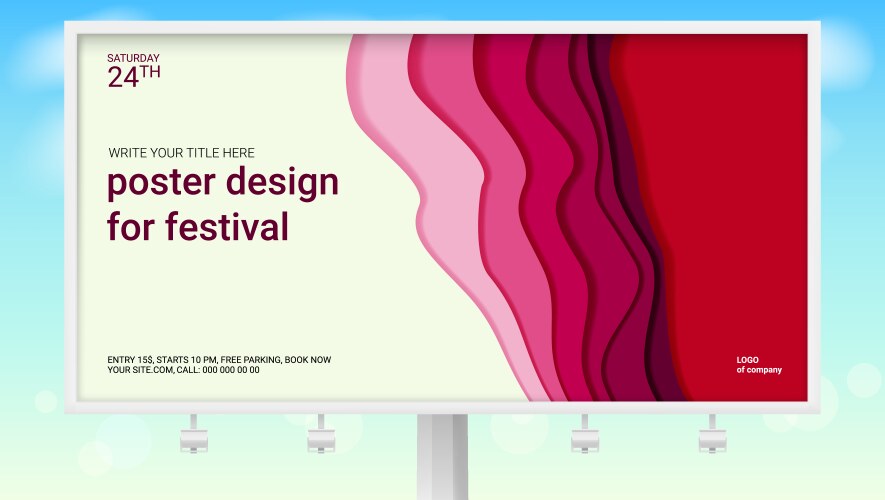 SATURDAY
24TH

WRITE YOUR TITLE HERE
poster design for festival

ENTRY 15$, STARTS 10 PM, FREE PARKING, BOOK NOW
YOUR SITE.COM, CALL: 000 000 00 00

LOGO
of company